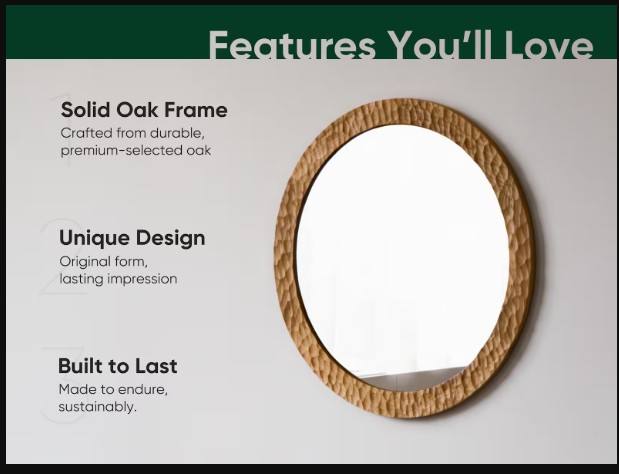 Features You'll Love

1
Solid Oak Frame
Crafted from durable, premium-selected oak

2
Unique Design
Original form, lasting impression

3
Built to Last
Made to endure, sustainably.